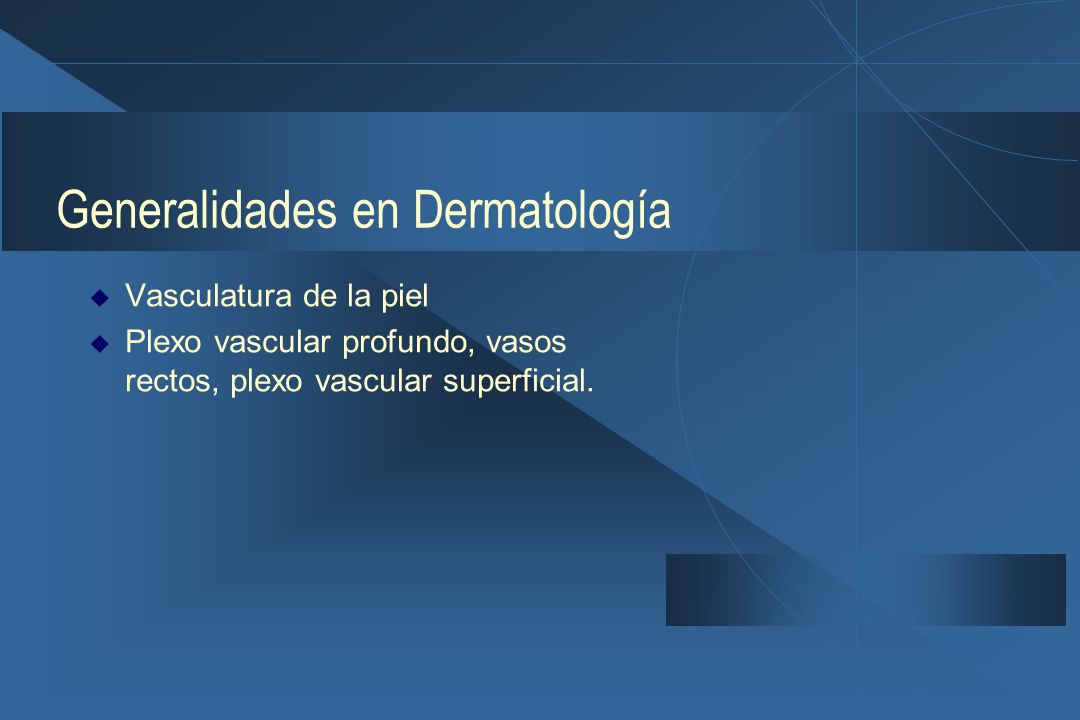 Generalidades en Dermatología

Vasculatura de la piel

Plexo vascular profundo, vasos rectos, plexo vascular superficial.